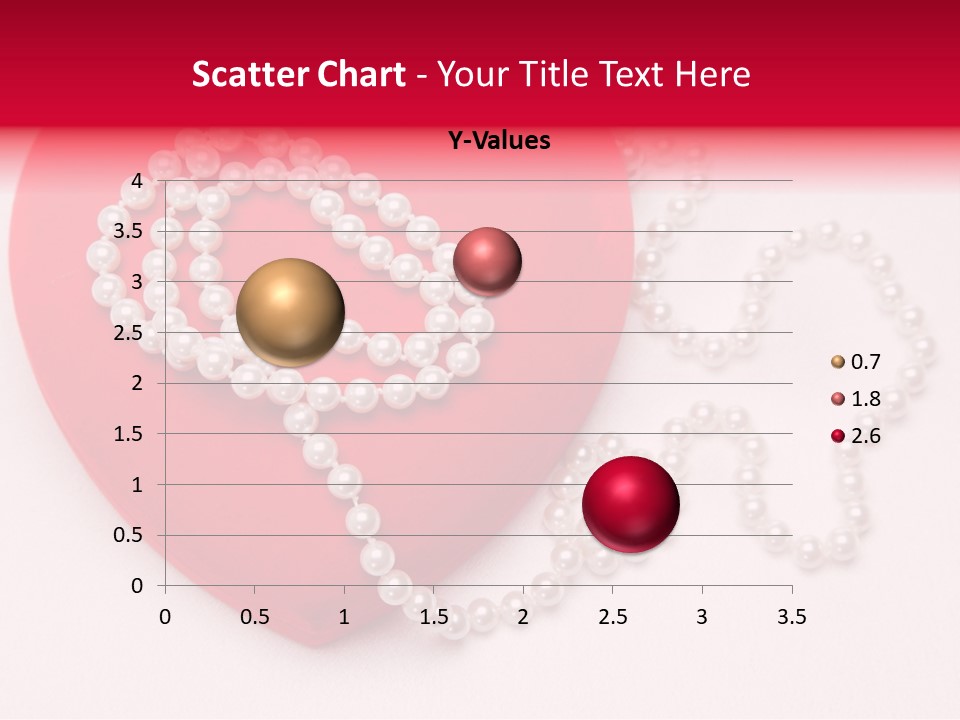 Scatter Chart - Your Title Text Here

Y-Values

4
3.5
3
2.5
2
1.5
1
0.5
0

0 0.5 1 1.5 2 2.5 3 3.5

0.7
1.8
2.6